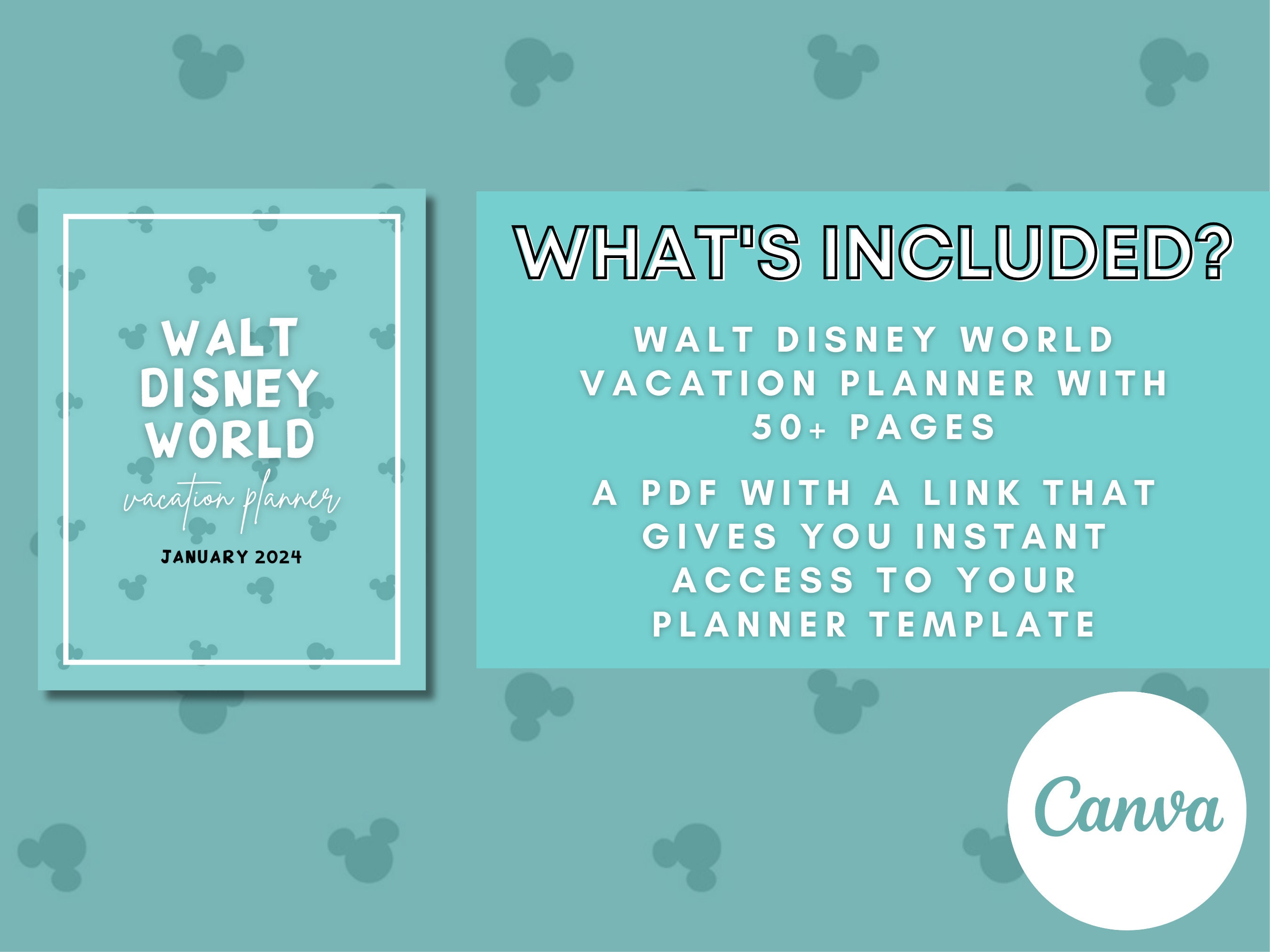 WALT DISNEY WORLD

vacation planner

JANUARY 2024

WHAT'S INCLUDED?

WALT DISNEY WORLD VACATION PLANNER WITH 50+ PAGES

A PDF WITH A LINK THAT GIVES YOU INSTANT ACCESS TO YOUR PLANNER TEMPLATE

Canva